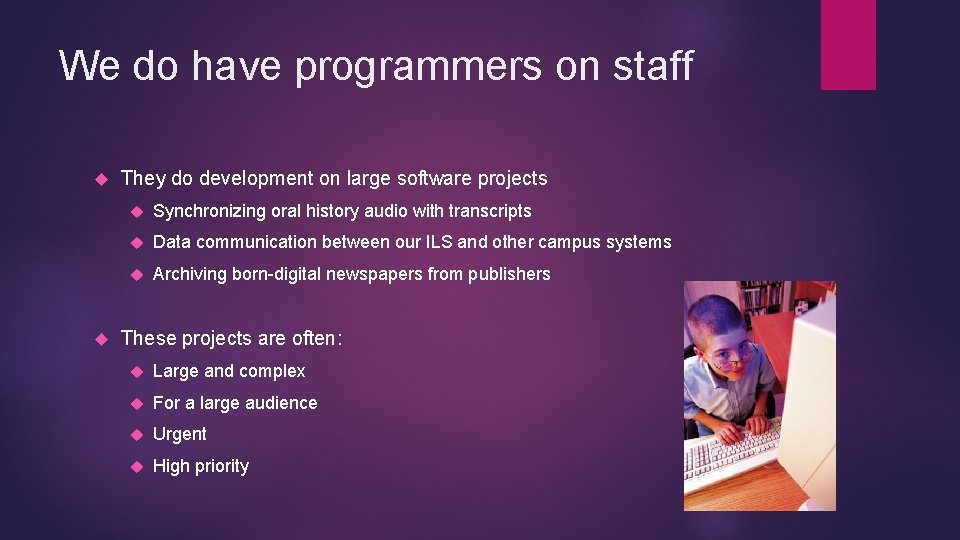 We do have programmers on staff

They do development on large software projects

Synchronizing oral history audio with transcripts

Data communication between our ILS and other campus systems

Archiving born-digital newspapers from publishers

These projects are often:

Large and complex

For a large audience

Urgent

High priority